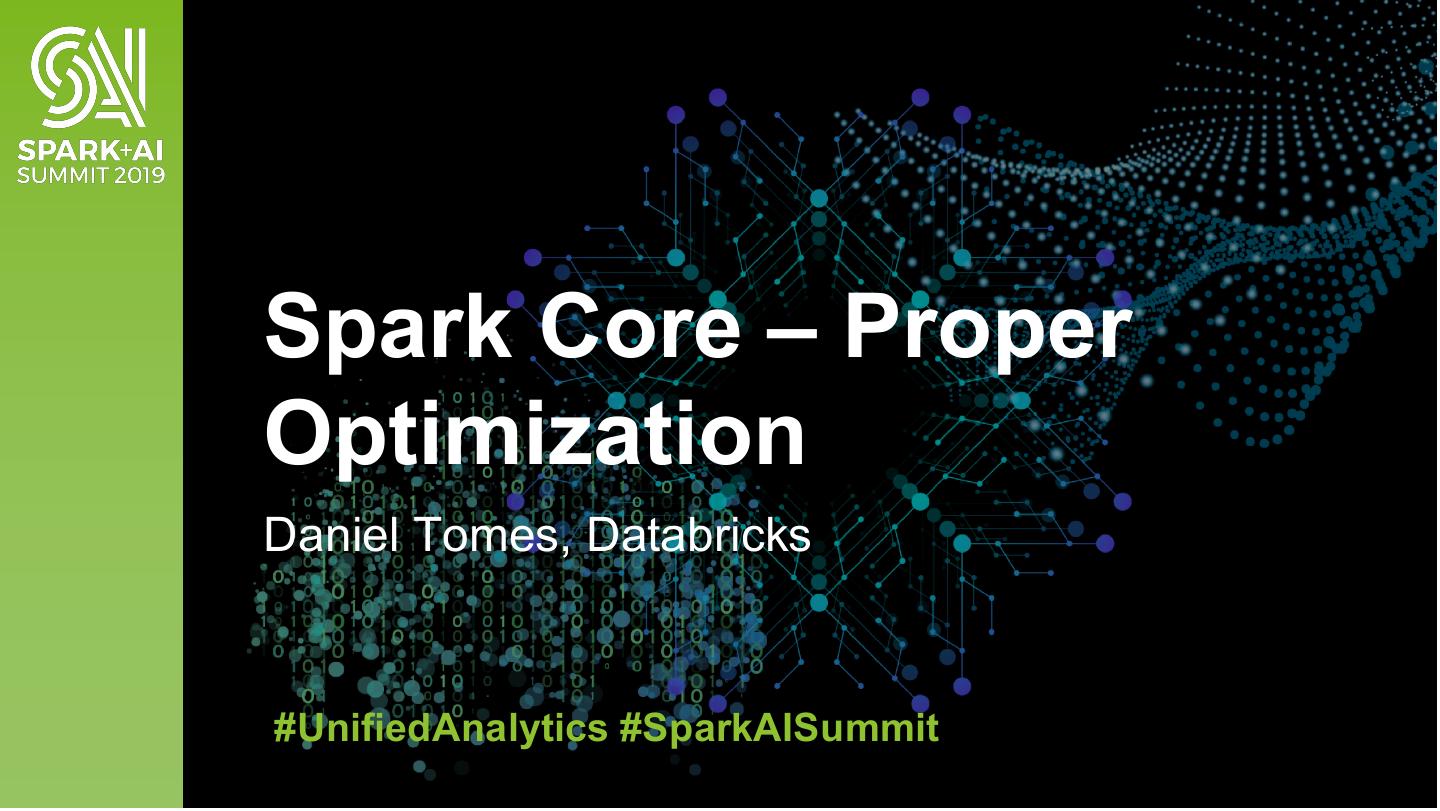 SPARK+AI
SUMMIT 2019

Spark Core – Proper Optimization

Daniel Tomes, Databricks

#UnifiedAnalytics #SparkAISummit